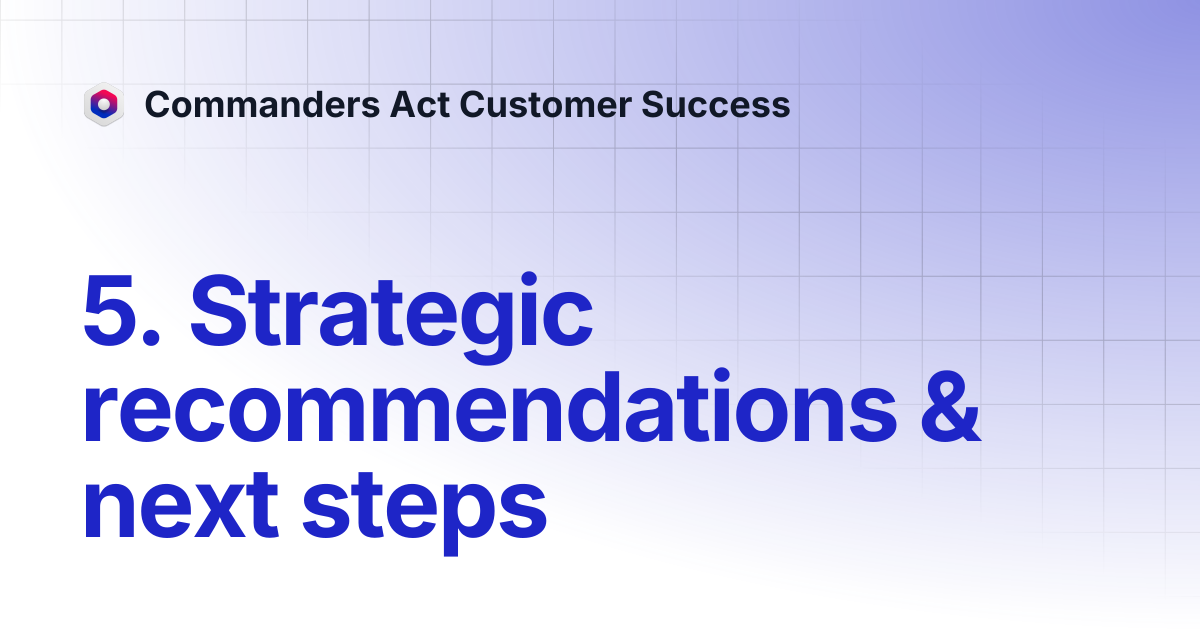 Commanders Act Customer Success

5. Strategic recommendations & next steps